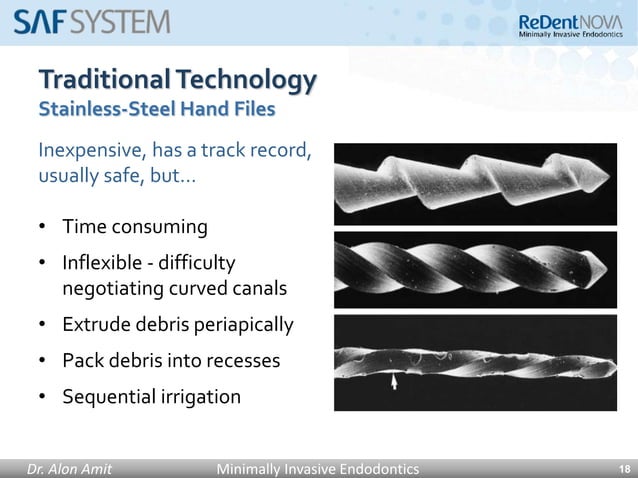 SAF SYSTEM

ReDentNOVA
Minimally Invasive Endodontics

Traditional Technology
Stainless-Steel Hand Files

Inexpensive, has a track record, usually safe, but…

• Time consuming
• Inflexible - difficulty negotiating curved canals
• Extrude debris periapically
• Pack debris into recesses
• Sequential irrigation

Dr. Alon Amit Minimally Invasive Endodontics 18